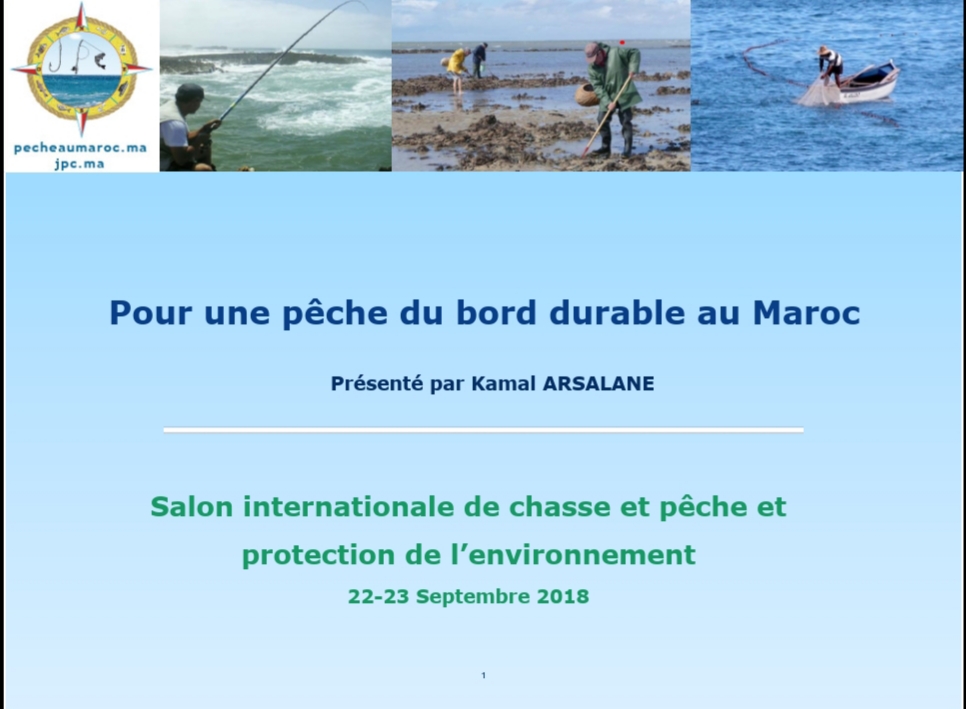 JPC

pecheaumaroc.ma
jpc.ma

Pour une pêche du bord durable au Maroc

Présenté par Kamal ARSALANE

Salon internationale de chasse et pêche et protection de l'environnement

22-23 Septembre 2018

1